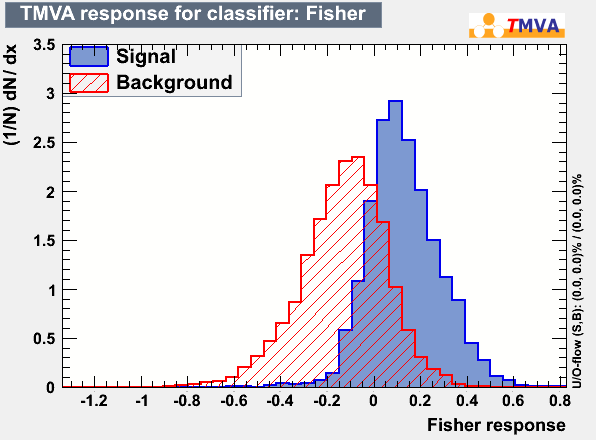 TMVA response for classifier: Fisher

TMVA

Signal
Background

(1/N) dN/ dx

3.5
3
2.5
2
1.5
1
0.5
0

-1.2
-1
-0.8
-0.6
-0.4
-0.2
0
0.2
0.4
0.6
0.8

Fisher response

U/O-flow (S,B): (0.0, 0.0)% / (0.0, 0.0)%